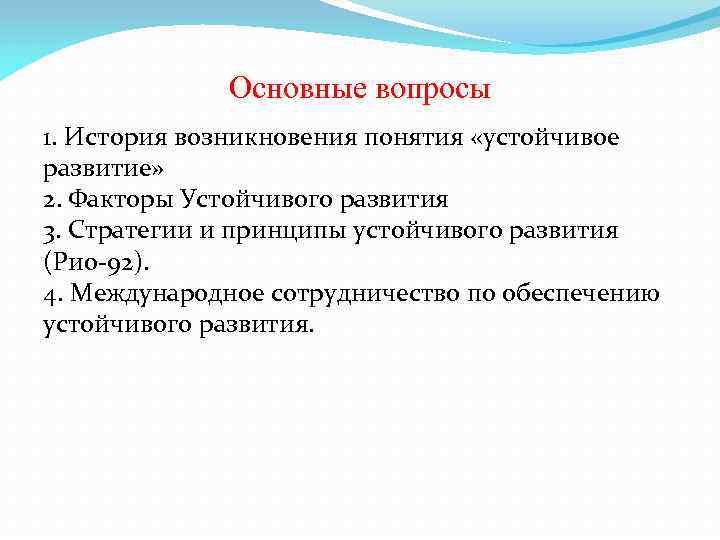 Основные вопросы

1. История возникновения понятия «устойчивое развитие»
2. Факторы Устойчивого развития
3. Стратегии и принципы устойчивого развития (Рио-92).
4. Международное сотрудничество по обеспечению устойчивого развития.